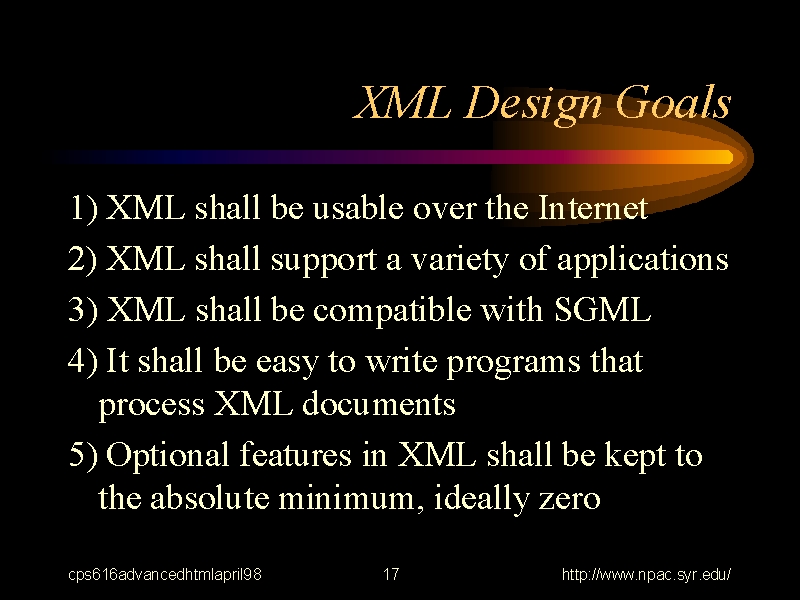 XML Design Goals

1) XML shall be usable over the Internet

2) XML shall support a variety of applications

3) XML shall be compatible with SGML

4) It shall be easy to write programs that process XML documents

5) Optional features in XML shall be kept to the absolute minimum, ideally zero

cps616advancedhtmlapril98

17

http://www.npac.syr.edu/